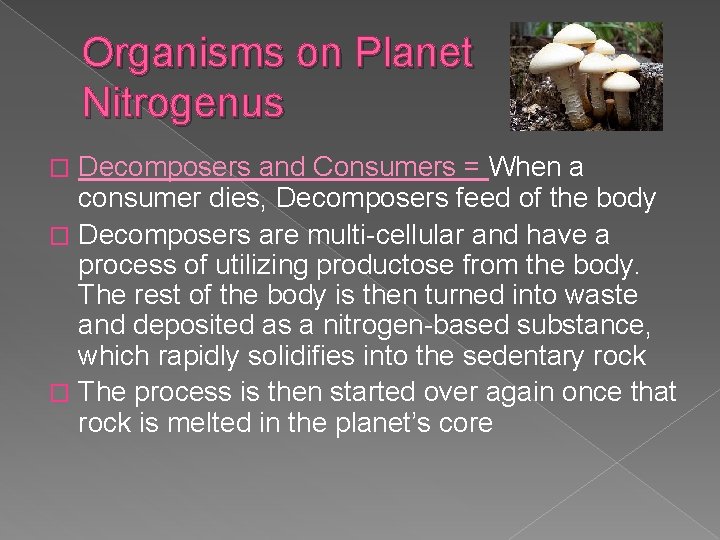 Organisms on Planet Nitrogenus

Decomposers and Consumers = When a consumer dies, Decomposers feed of the body

Decomposers are multi-cellular and have a process of utilizing productose from the body. The rest of the body is then turned into waste and deposited as a nitrogen-based substance, which rapidly solidifies into the sedentary rock

The process is then started over again once that rock is melted in the planet's core